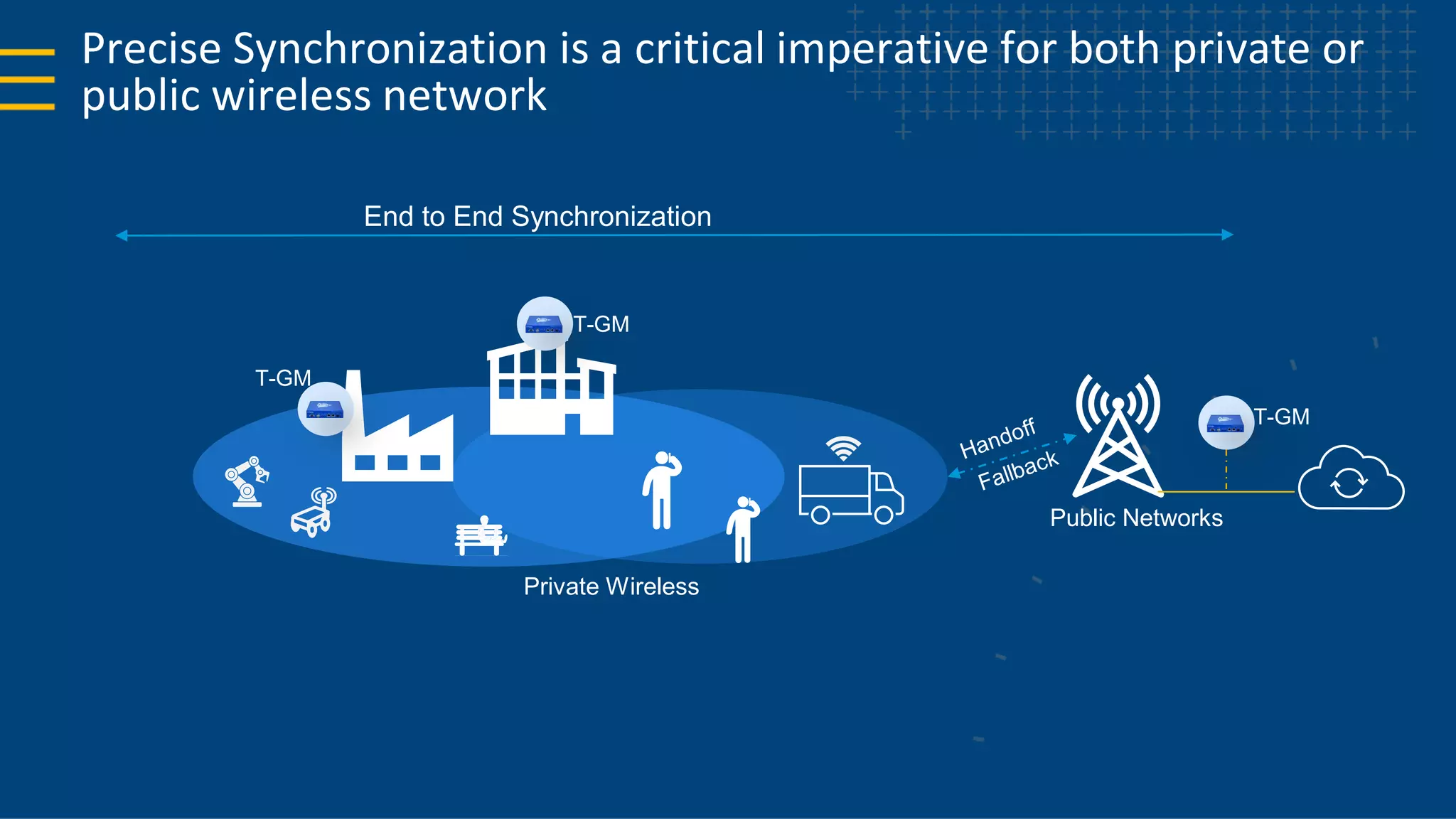 Precise Synchronization is a critical imperative for both private or public wireless network

End to End Synchronization

T-GM

T-GM

T-GM

Handoff

Fallback

Public Networks

Private Wireless